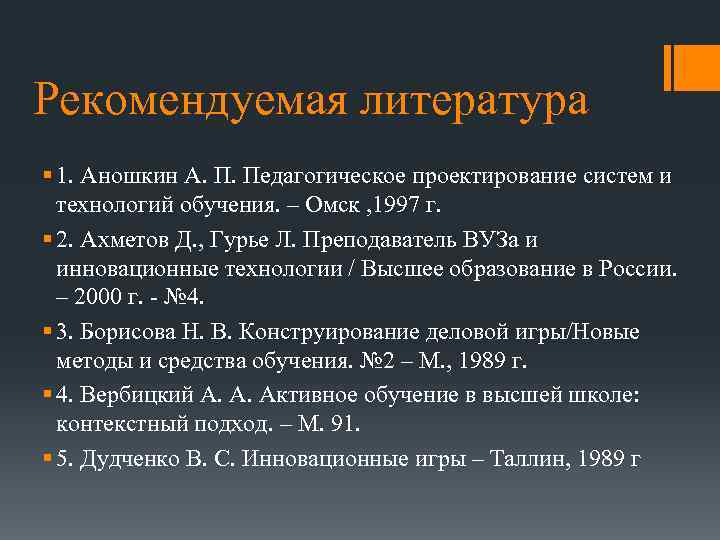 Рекомендуемая литература

1. Аношкин А. П. Педагогическое проектирование систем и технологий обучения. – Омск ,1997 г.

2. Ахметов Д., Гурье Л. Преподаватель ВУЗа и инновационные технологии / Высшее образование в России. – 2000 г. - №4.

3. Борисова Н. В. Конструирование деловой игры/Новые методы и средства обучения. №2 – М., 1989 г.

4. Вербицкий А. А. Активное обучение в высшей школе: контекстный подход. – М. 91.

5. Дудченко В. С. Инновационные игры – Таллин, 1989 г